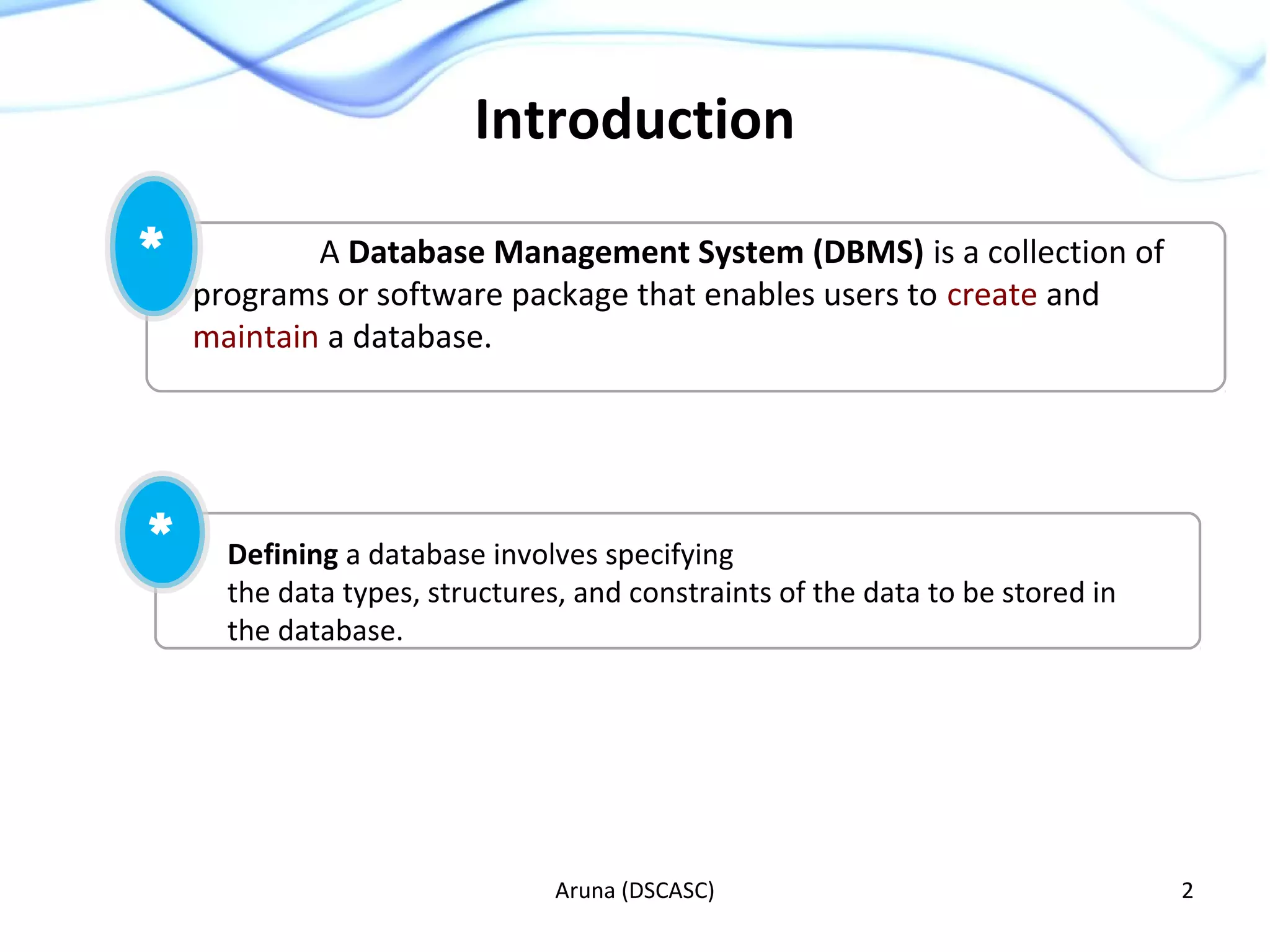 Introduction

*

A Database Management System (DBMS) is a collection of programs or software package that enables users to create and maintain a database.

*

Defining a database involves specifying
the data types, structures, and constraints of the data to be stored in the database.

Aruna (DSCASC)

2